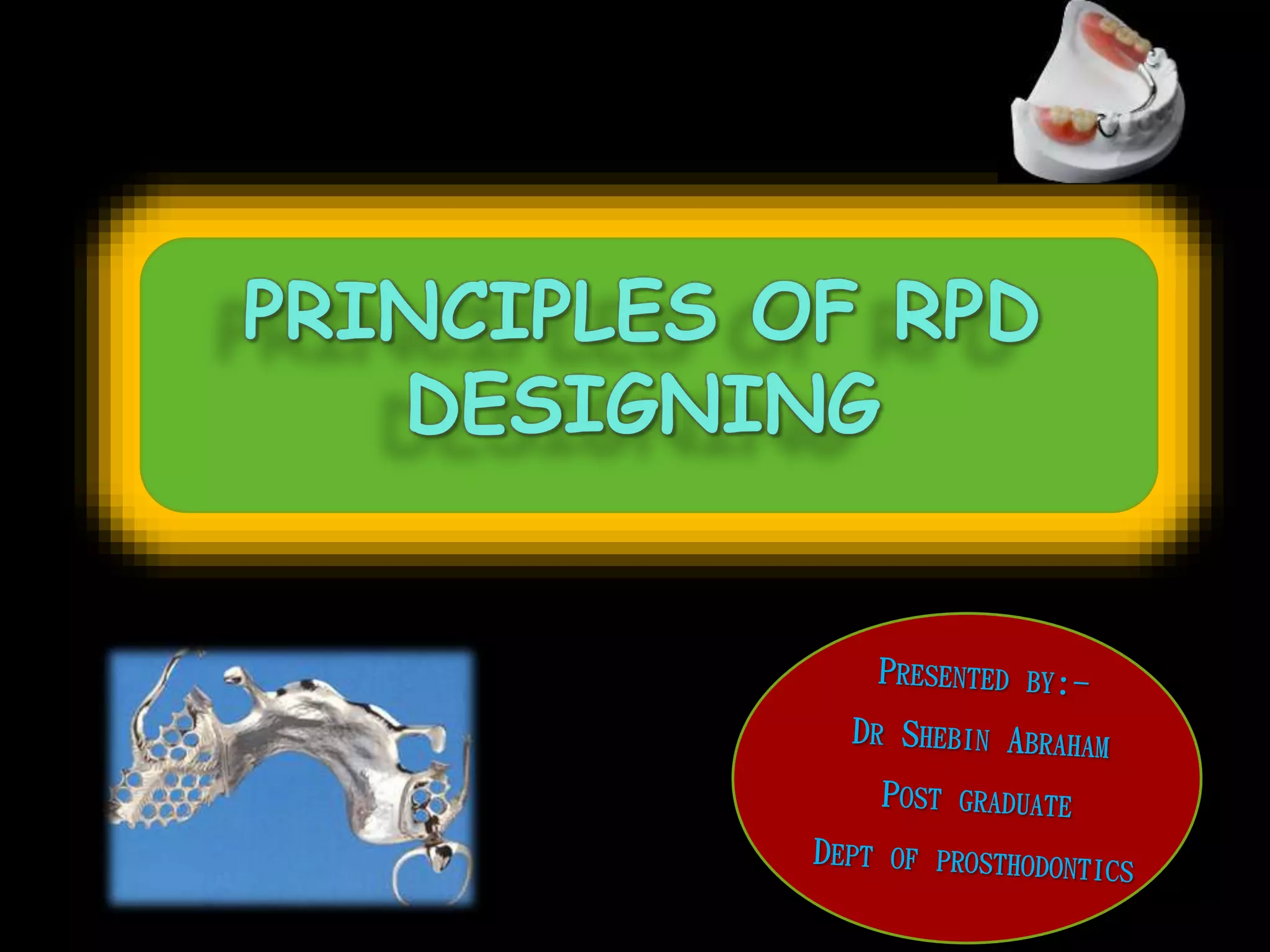 PRINCIPLES OF RPD DESIGNING

PRESENTED BY:-
DR SHEBIN ABRAHAM
POST GRADUATE
DEPT OF PROSTHODONTICS